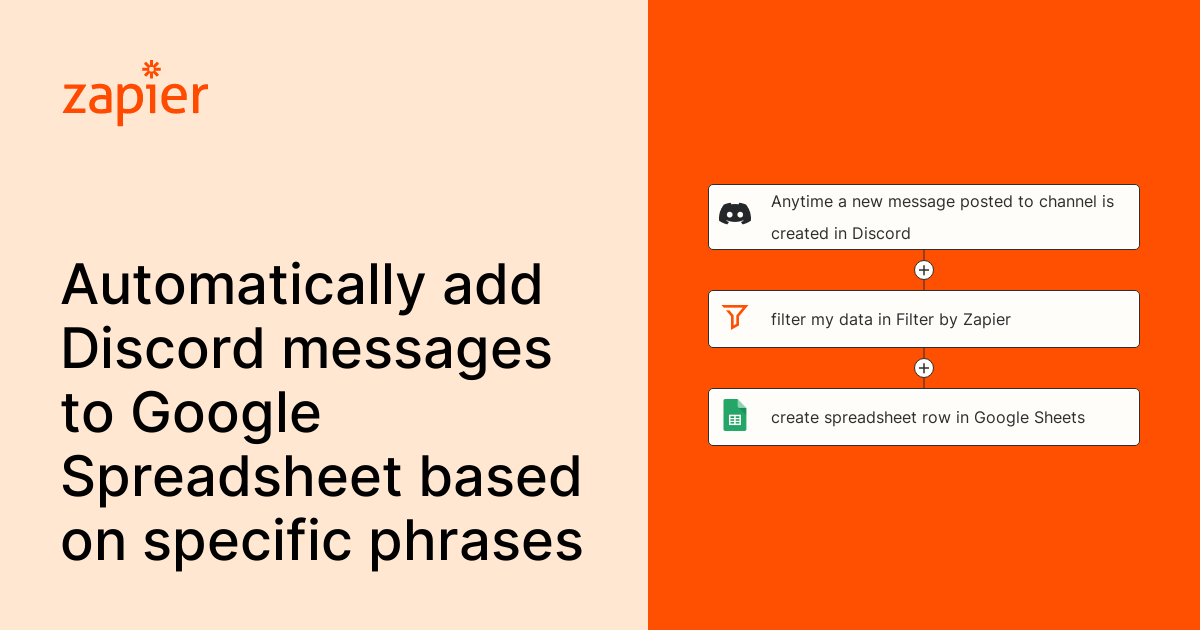 zapier

Automatically add Discord messages to Google Spreadsheet based on specific phrases

Anytime a new message posted to channel is created in Discord

filter my data in Filter by Zapier

create spreadsheet row in Google Sheets